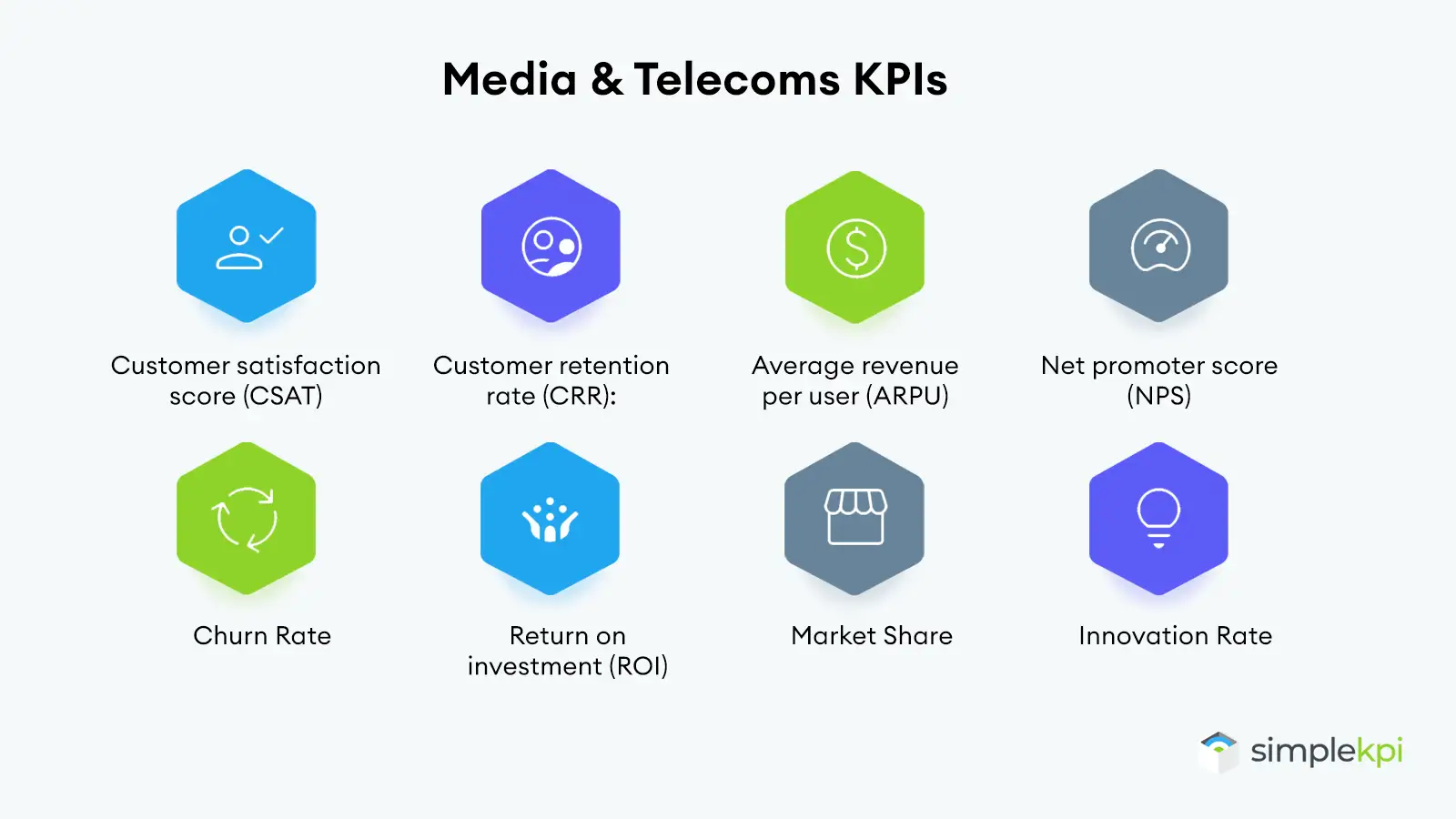 Media & Telecoms KPIs

Customer satisfaction score (CSAT)

Customer retention rate (CRR):

Average revenue per user (ARPU)

Net promoter score (NPS)

Churn Rate

Return on investment (ROI)

Market Share

Innovation Rate

simplekpi